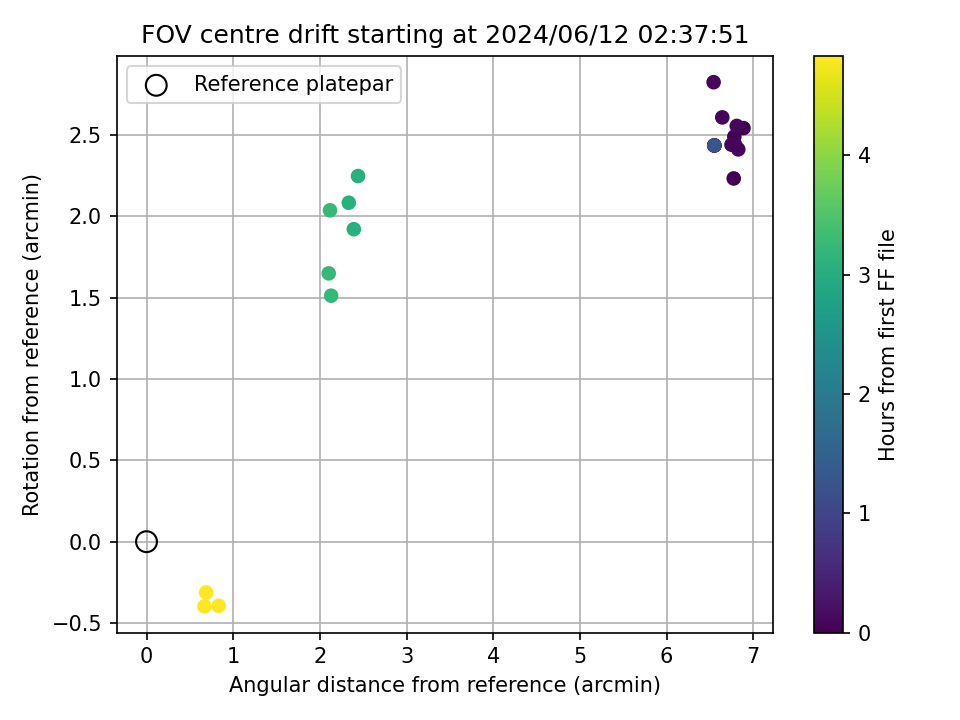 FOV centre drift starting at 2024/06/12 02:37:51

Reference platepar

Rotation from reference (arcmin)

2.5
2.0
1.5
1.0
0.5
0.0
−0.5

0
1
2
3
4
5
6
7

Angular distance from reference (arcmin)

Hours from first FF file

4
3
2
1
0